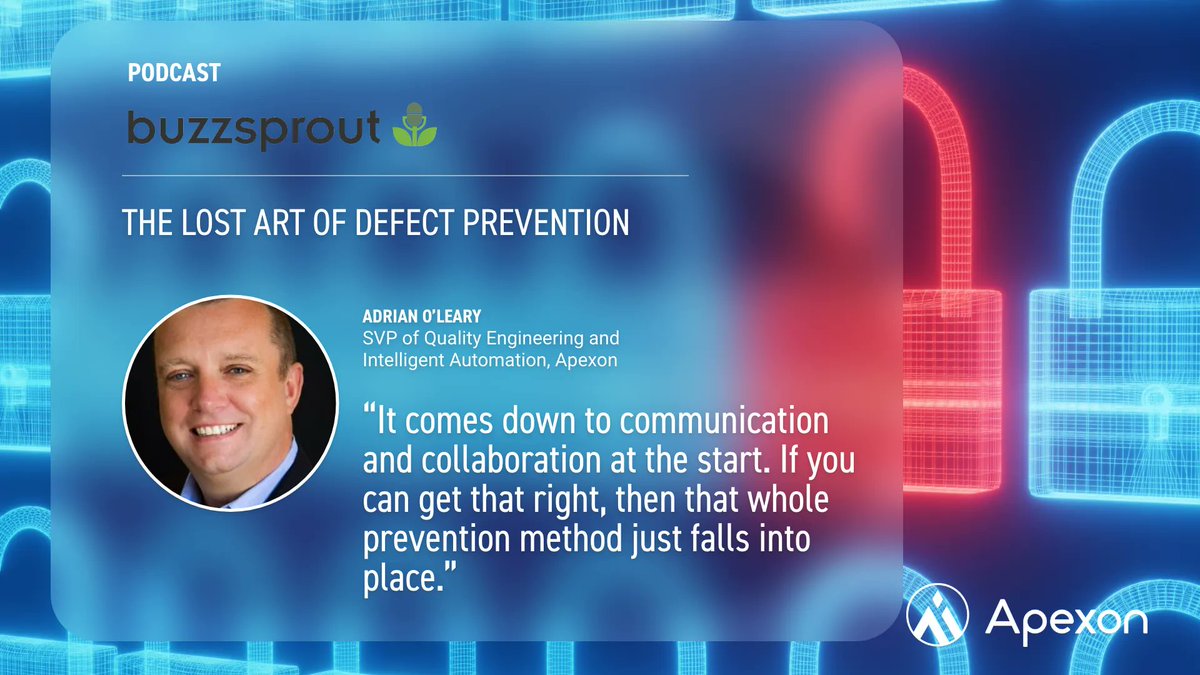 PODCAST

buzzsprout

THE LOST ART OF DEFECT PREVENTION

ADRIAN O'LEARY
SVP of Quality Engineering and Intelligent Automation, Apexon

"It comes down to communication and collaboration at the start. If you can get that right, then that whole prevention method just falls into place."

Apexon